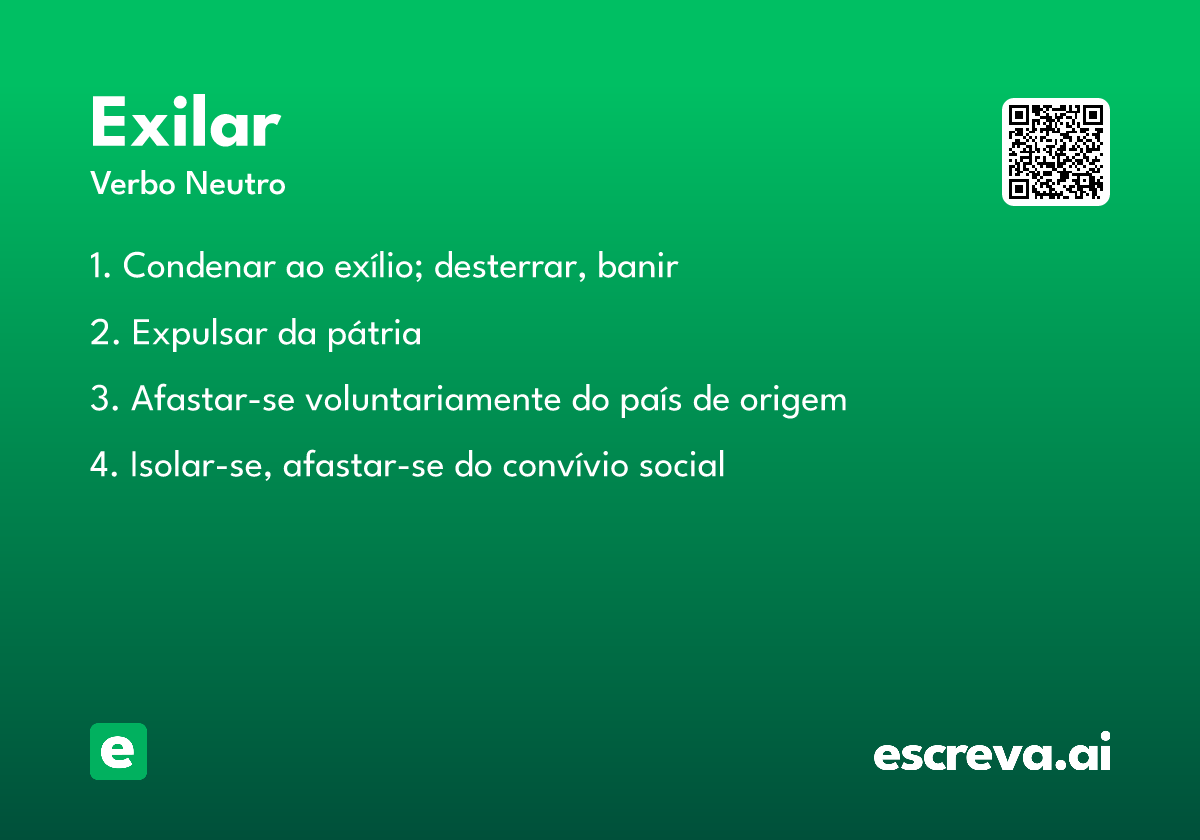 Exilar
Verbo Neutro

1. Condenar ao exílio; desterrar, banir

2. Expulsar da pátria

3. Afastar-se voluntariamente do país de origem

4. Isolar-se, afastar-se do convívio social

e

escreva.ai